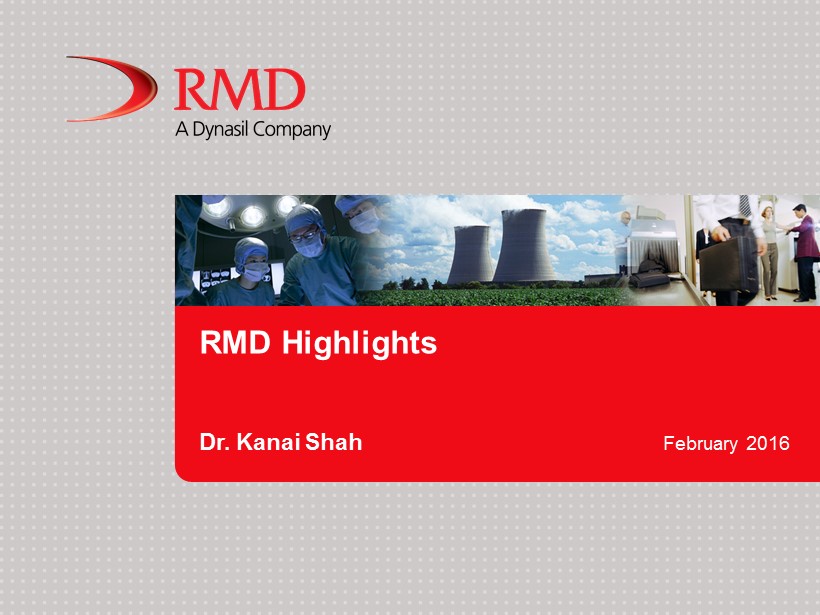 RMD
A Dynasil Company

RMD Highlights

Dr. Kanai Shah

February 2016